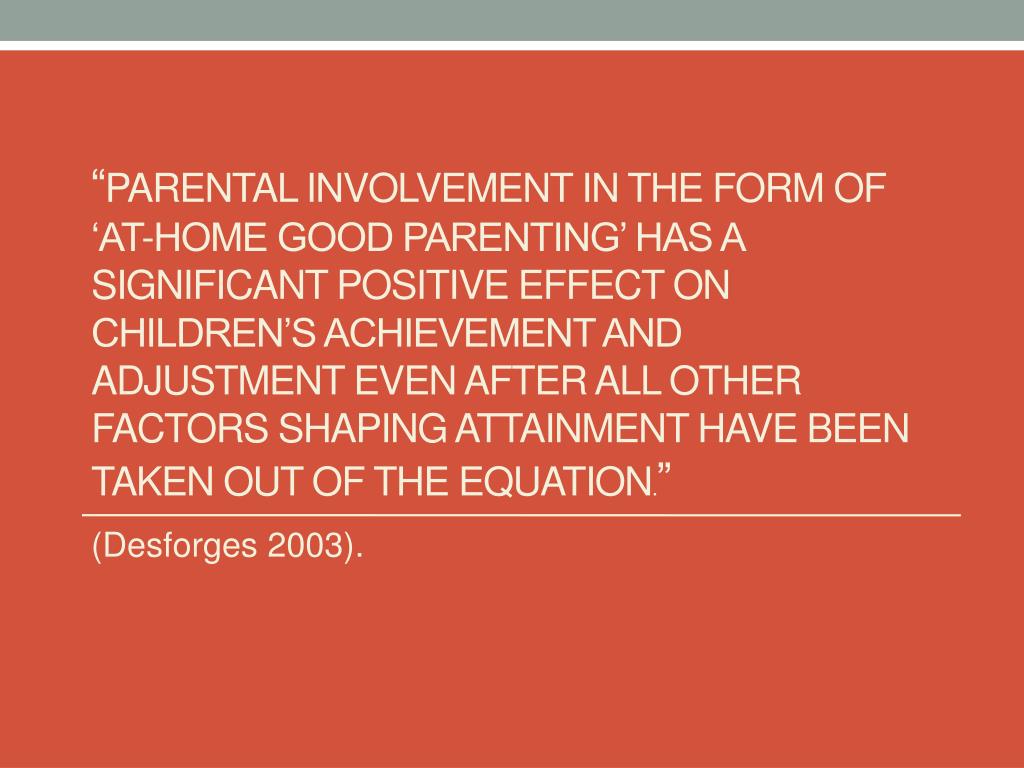 “PARENTAL INVOLVEMENT IN THE FORM OF ‘AT-HOME GOOD PARENTING’ HAS A SIGNIFICANT POSITIVE EFFECT ON CHILDREN’S ACHIEVEMENT AND ADJUSTMENT EVEN AFTER ALL OTHER FACTORS SHAPING ATTAINMENT HAVE BEEN TAKEN OUT OF THE EQUATION.”

(Desforges 2003).